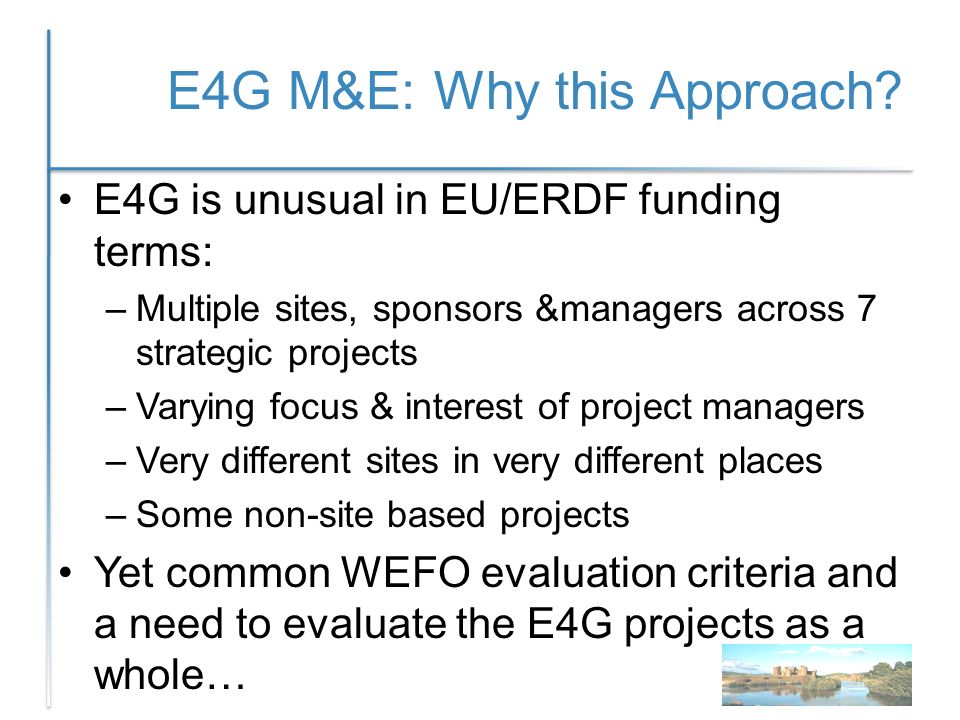 E4G M&E: Why this Approach?

• E4G is unusual in EU/ERDF funding terms:
– Multiple sites, sponsors &managers across 7 strategic projects
– Varying focus & interest of project managers
– Very different sites in very different places
– Some non-site based projects

• Yet common WEFO evaluation criteria and a need to evaluate the E4G projects as a whole…